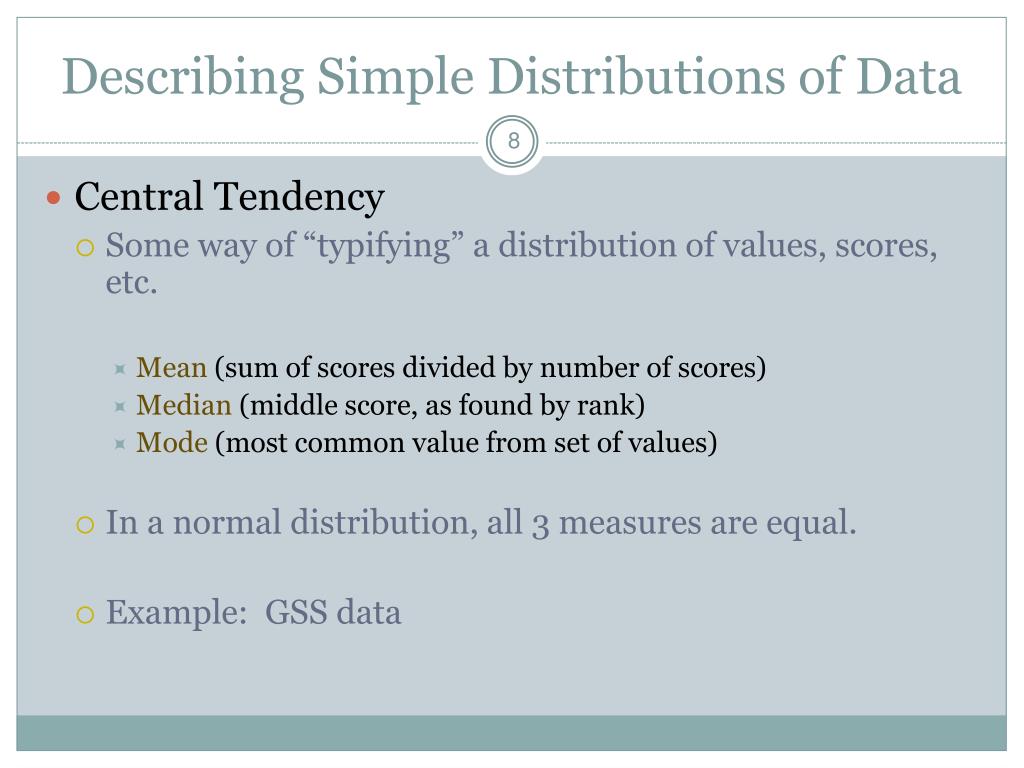 Describing Simple Distributions of Data

8

Central Tendency

Some way of “typifying” a distribution of values, scores, etc.

Mean (sum of scores divided by number of scores)
Median (middle score, as found by rank)
Mode (most common value from set of values)

In a normal distribution, all 3 measures are equal.

Example: GSS data